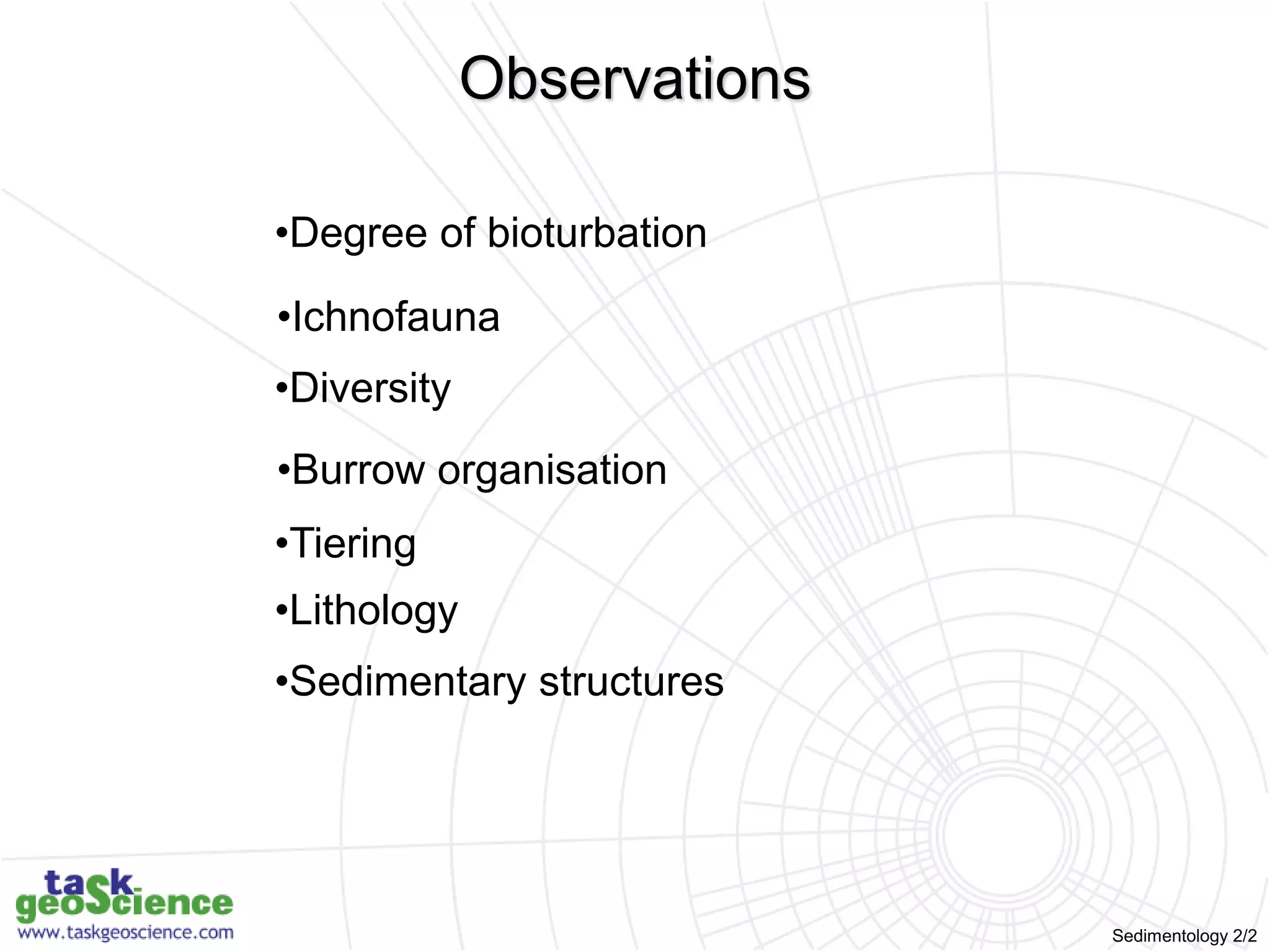 Observations

•Degree of bioturbation

•Ichnofauna

•Diversity

•Burrow organisation

•Tiering

•Lithology

•Sedimentary structures

task geoScience
www.taskgeoscience.com

Sedimentology 2/2